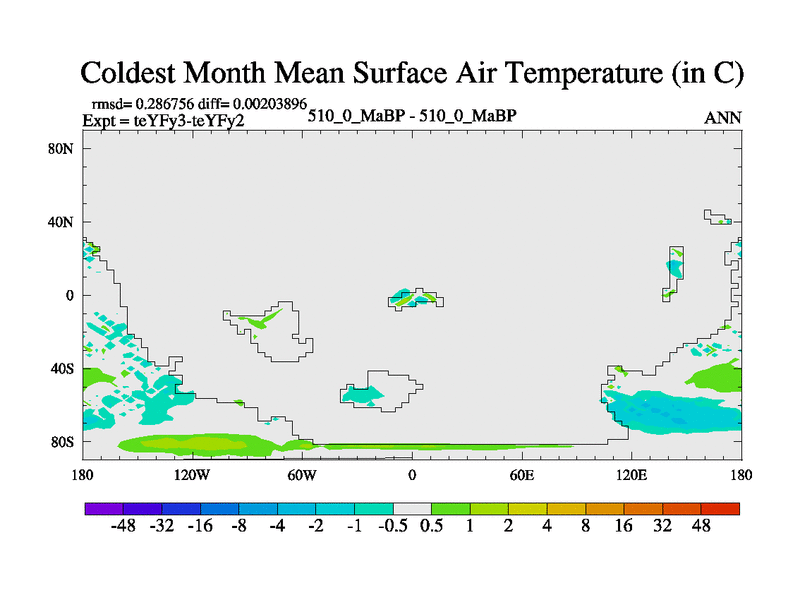 Coldest Month Mean Surface Air Temperature (in C)

rmsd= 0.286756 diff= 0.00203896
Expt = teYFy3-teYFy2
510_0_MaBP - 510_0_MaBP
ANN

80N
40N
0
40S
80S

180
120W
60W
0
60E
120E
180

-48 -32 -16 -8 -4 -2 -1 -0.5 0.5 1 2 4 8 16 32 48